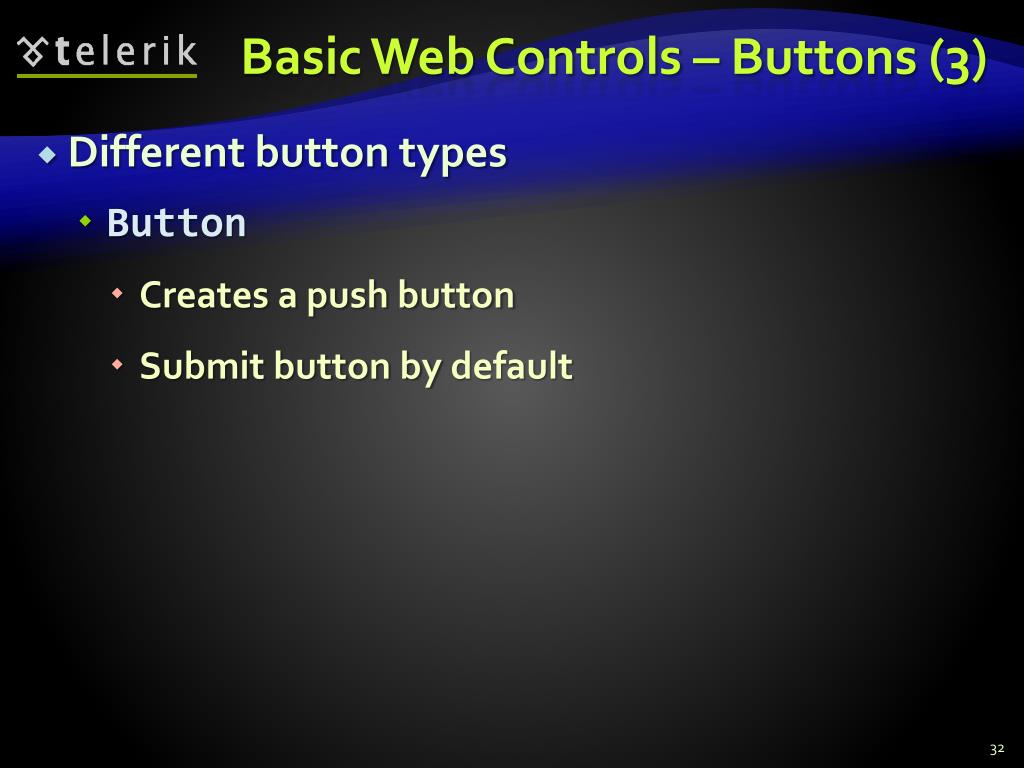 telerik

Basic Web Controls – Buttons (3)

Different button types

Button

Creates a push button

Submit button by default

32